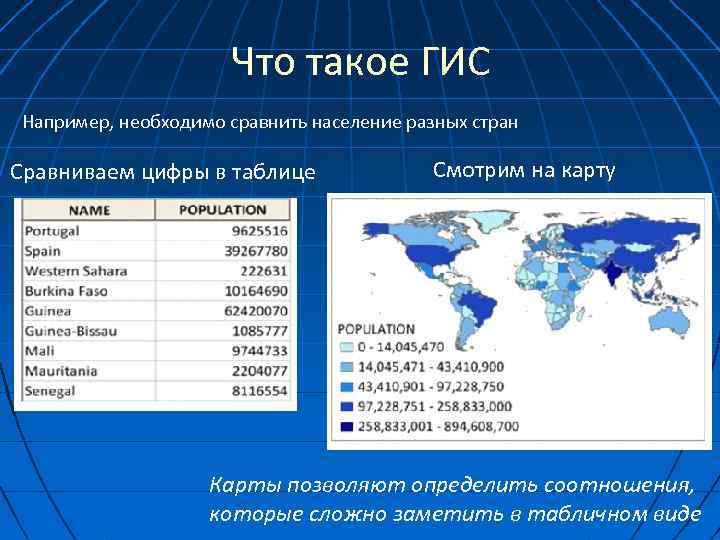 Что такое ГИС

Например, необходимо сравнить население разных стран

Сравниваем цифры в таблице

| NAME | POPULATION |
|---|---|
| Portugal | 9625516 |
| Spain | 39267780 |
| Western Sahara | 222631 |
| Burkina Faso | 10164690 |
| Guinea | 62420070 |
| Guinea-Bissau | 1085777 |
| Mali | 9744733 |
| Mauritania | 2204077 |
| Senegal | 8116554 |

Смотрим на карту

POPULATION
0 - 14,045,470
14,045,471 - 43,410,900
43,410,901 - 97,228,750
97,228,751 - 258,833,000
258,833,001 - 894,608,700

Карты позволяют определить соотношения, которые сложно заметить в табличном виде